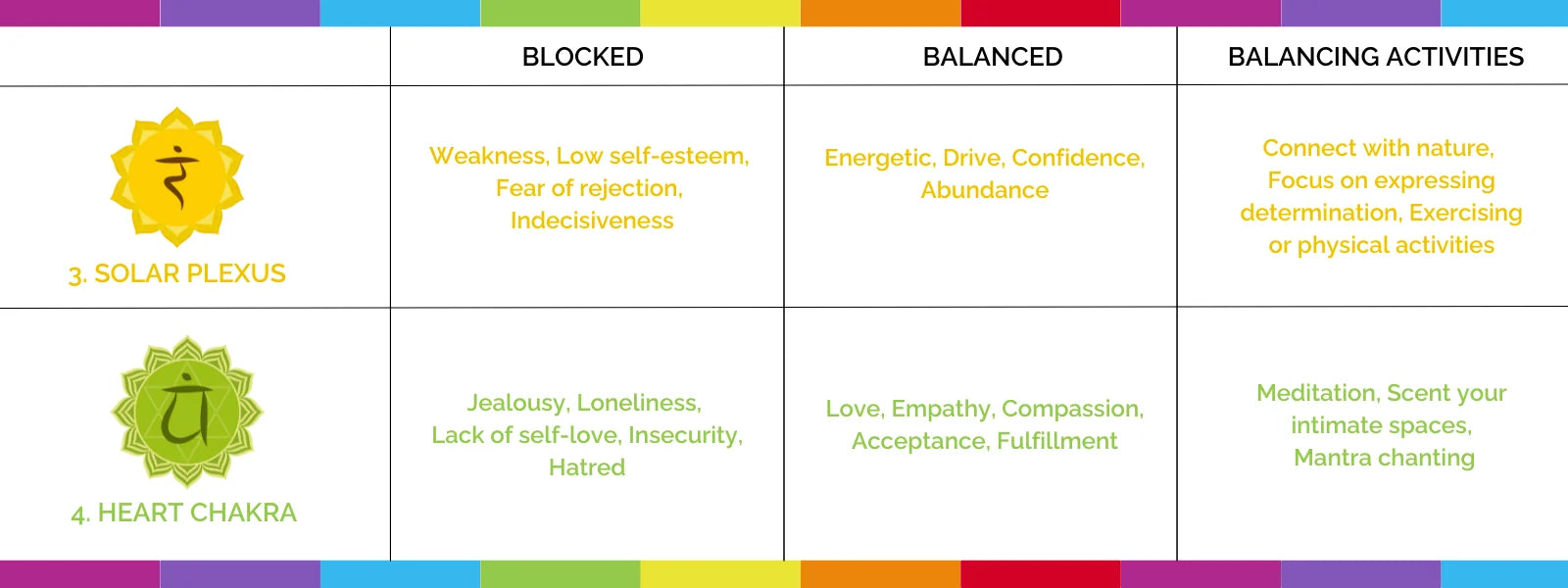 | | BLOCKED | BALANCED | BALANCING ACTIVITIES |
|---|---|---|---|
| 3. SOLAR PLEXUS | Weakness, Low self-esteem, Fear of rejection, Indecisiveness | Energetic, Drive, Confidence, Abundance | Connect with nature, Focus on expressing determination, Exercising or physical activities |
| 4. HEART CHAKRA | Jealousy, Loneliness, Lack of self-love, Insecurity, Hatred | Love, Empathy, Compassion, Acceptance, Fulfillment | Meditation, Scent your intimate spaces, Mantra chanting |